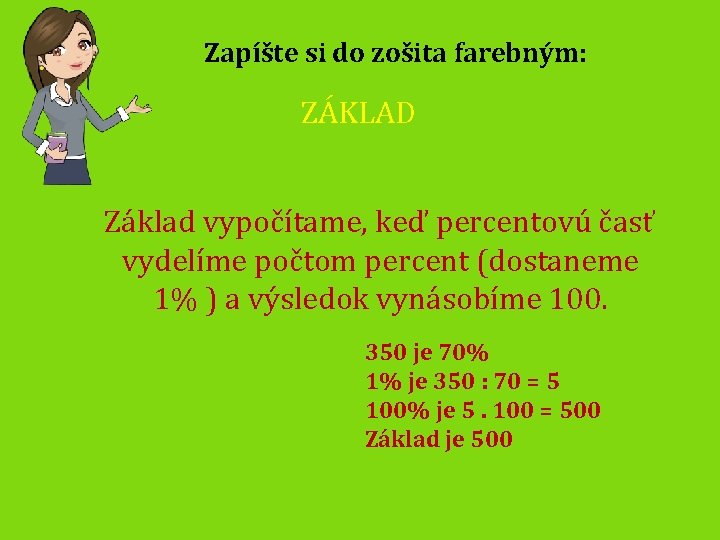 Zapíšte si do zošita farebným:

ZÁKLAD

Základ vypočítame, keď percentovú časť vydelíme počtom percent (dostaneme 1% ) a výsledok vynásobíme 100.

350 je 70%
1% je 350 : 70 = 5
100% je 5 . 100 = 500
Základ je 500